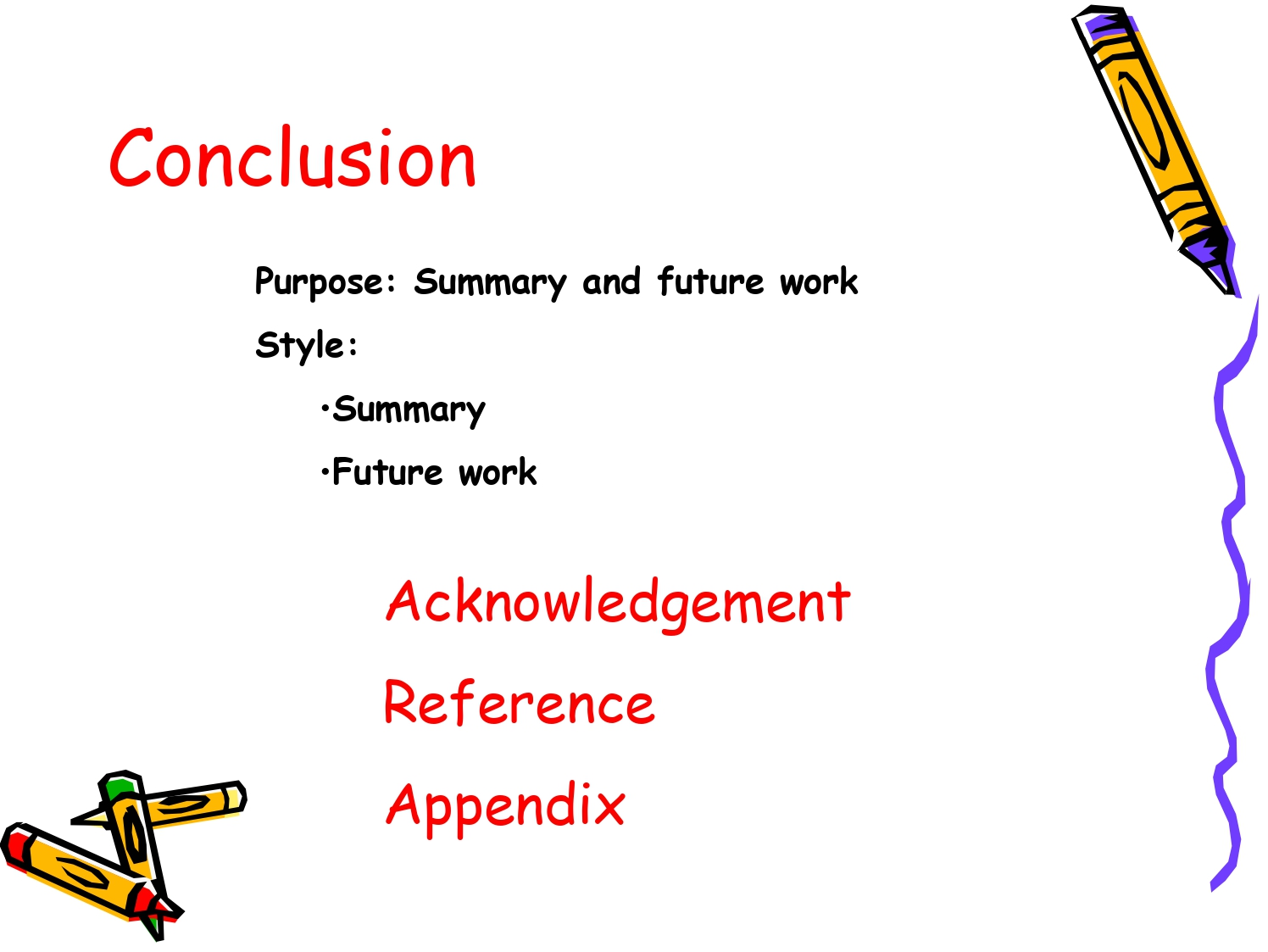 Conclusion

Purpose: Summary and future work

Style:

•Summary

•Future work

Acknowledgement

Reference

Appendix